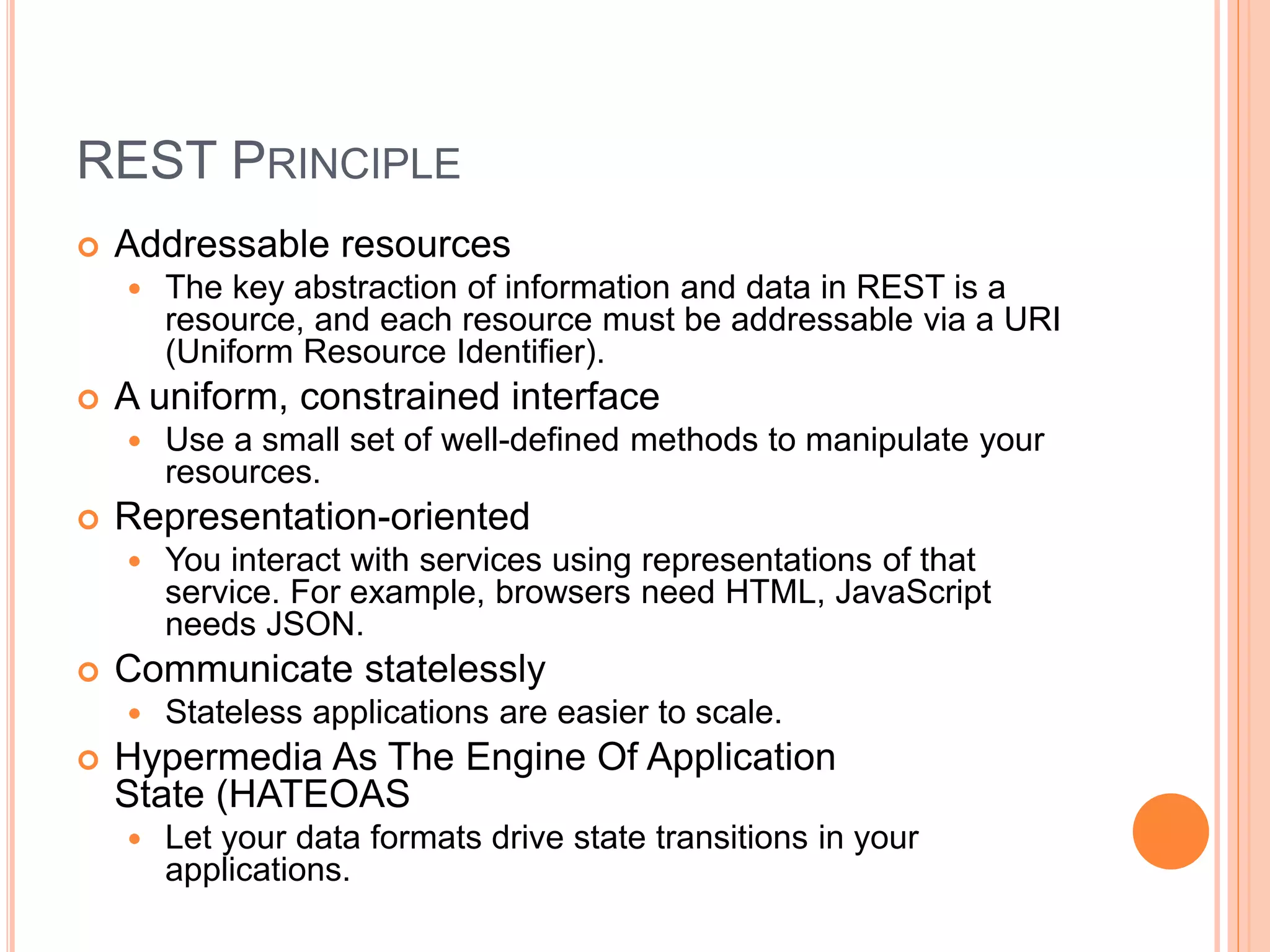 REST PRINCIPLE

Addressable resources

The key abstraction of information and data in REST is a resource, and each resource must be addressable via a URI (Uniform Resource Identifier).

A uniform, constrained interface

Use a small set of well-defined methods to manipulate your resources.

Representation-oriented

You interact with services using representations of that service. For example, browsers need HTML, JavaScript needs JSON.

Communicate statelessly

Stateless applications are easier to scale.

Hypermedia As The Engine Of Application State (HATEOAS

Let your data formats drive state transitions in your applications.